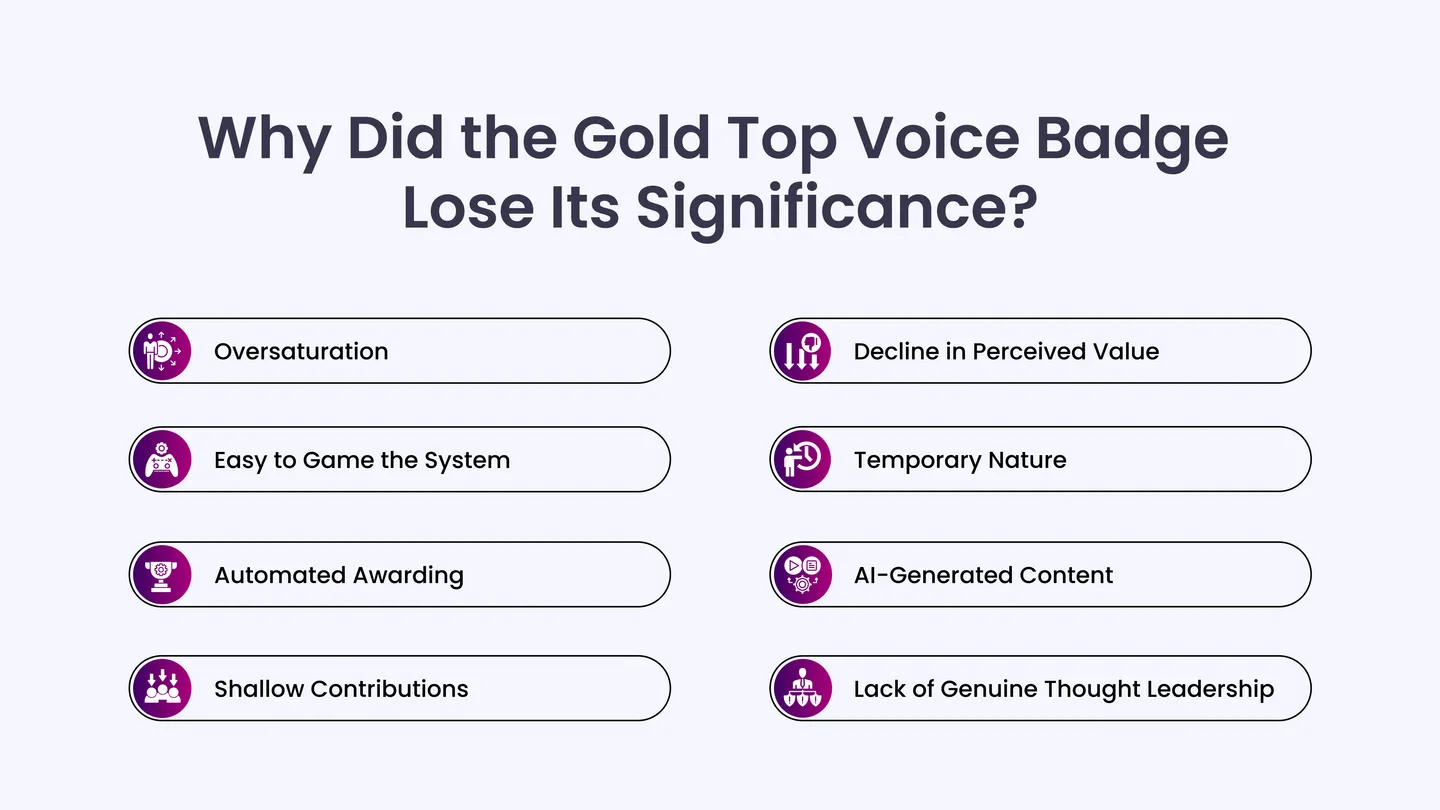 Why Did the Gold Top Voice Badge Lose Its Significance?

Oversaturation

Easy to Game the System

Automated Awarding

Shallow Contributions

Decline in Perceived Value

Temporary Nature

AI-Generated Content

Lack of Genuine Thought Leadership